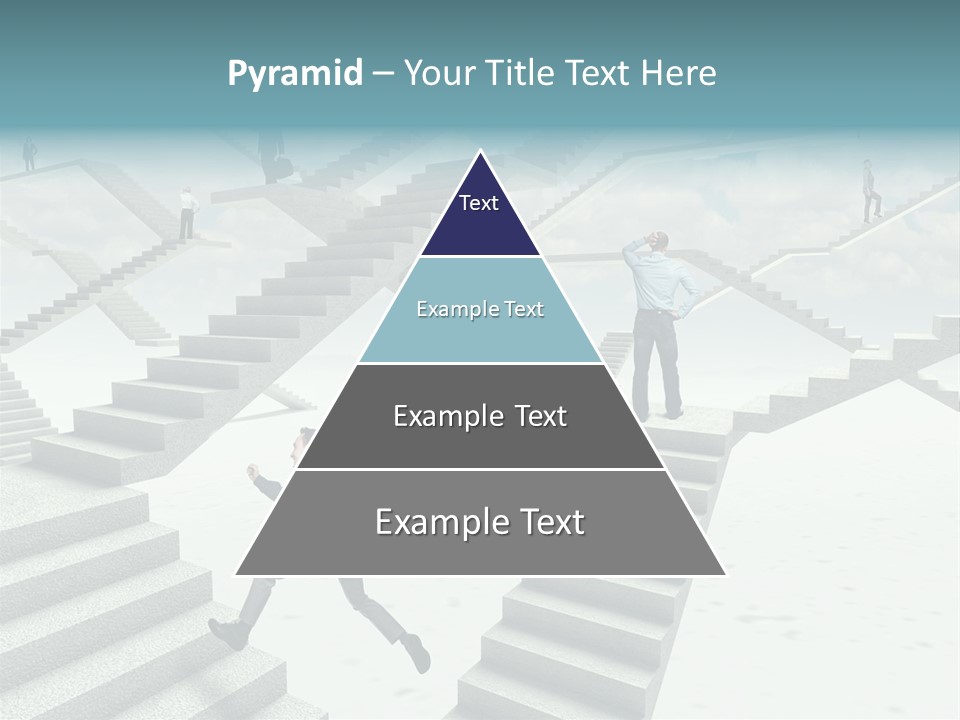 Pyramid – Your Title Text Here

Text

Example Text

Example Text

Example Text